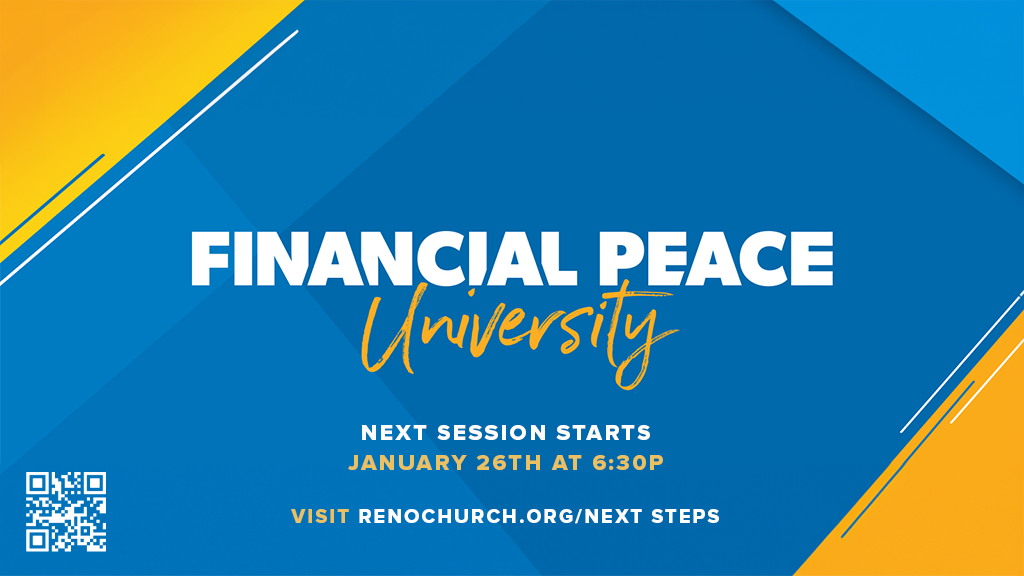 FINANCIAL PEACE
University

NEXT SESSION STARTS
JANUARY 26TH AT 6:30P

VISIT RENOCHURCH.ORG/NEXT STEPS